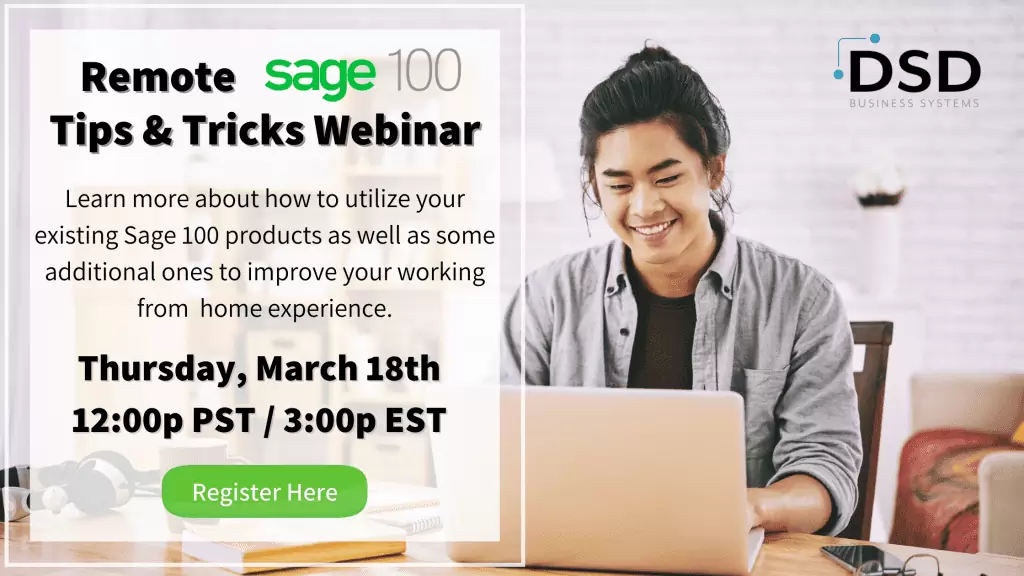 Remote sage 100
Tips & Tricks Webinar

Learn more about how to utilize your existing Sage 100 products as well as some additional ones to improve your working from home experience.

Thursday, March 18th
12:00p PST / 3:00p EST

Register Here

DSD
BUSINESS SYSTEMS